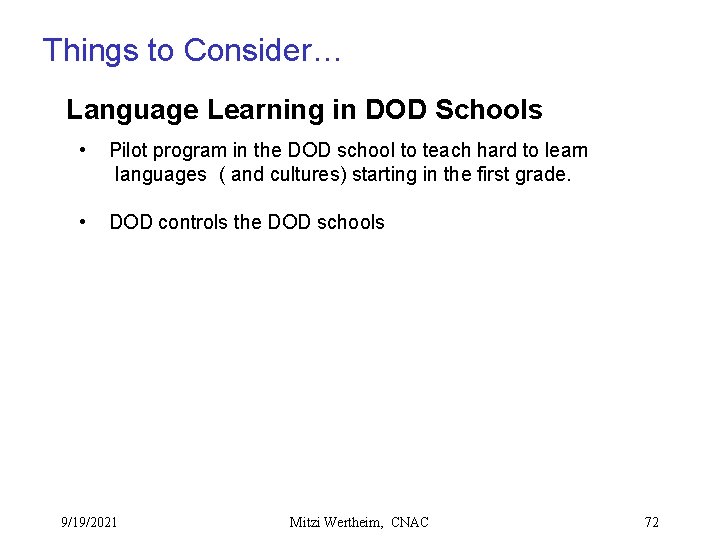 Things to Consider…

Language Learning in DOD Schools

• Pilot program in the DOD school to teach hard to learn languages ( and cultures) starting in the first grade.

• DOD controls the DOD schools

9/19/2021 Mitzi Wertheim, CNAC 72